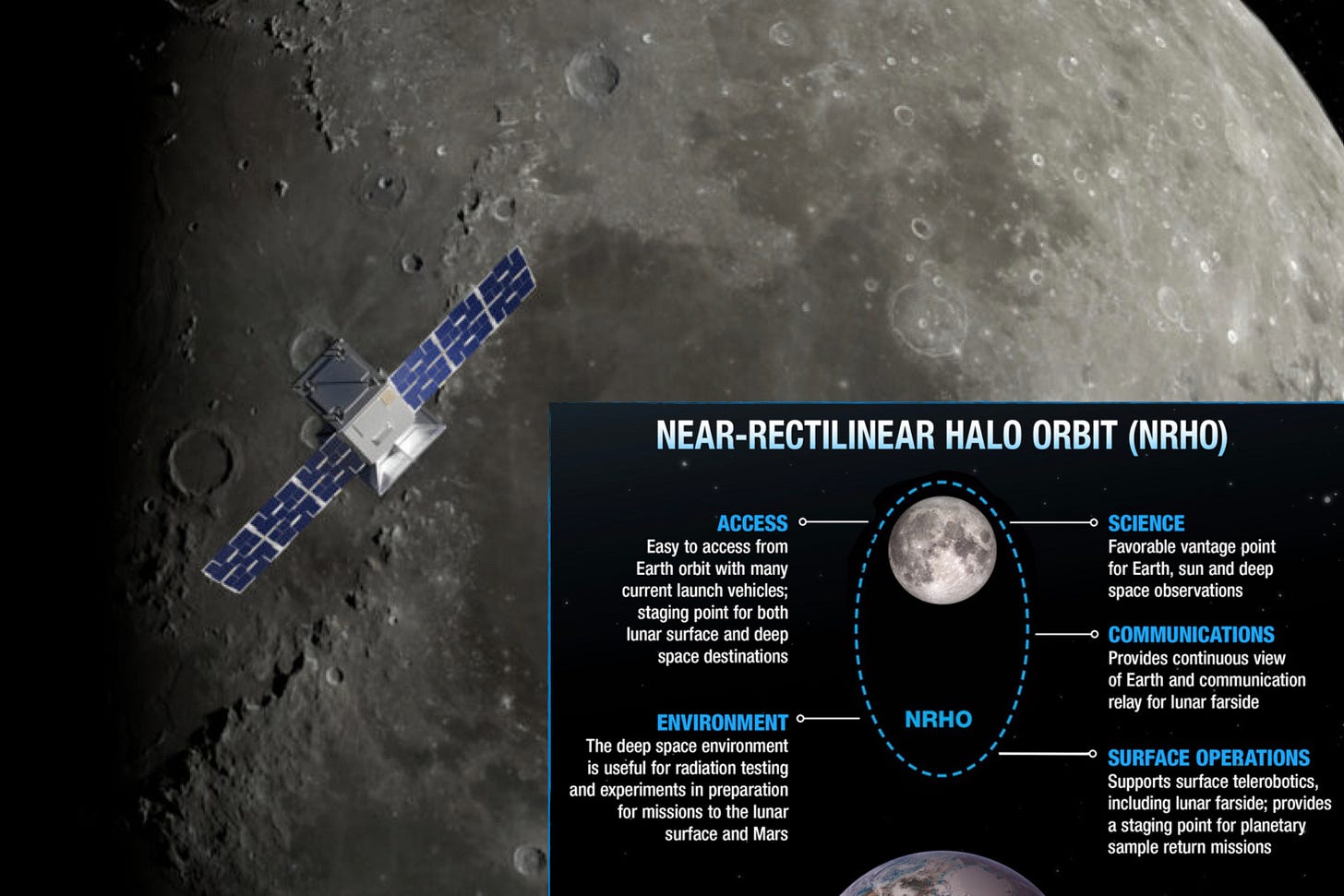 NEAR-RECTILINEAR HALO ORBIT (NRHO)

ACCESS
Easy to access from Earth orbit with many current launch vehicles; staging point for both lunar surface and deep space destinations

ENVIRONMENT
The deep space environment is useful for radiation testing and experiments in preparation for missions to the lunar surface and Mars

NRHO

SCIENCE
Favorable vantage point for Earth, sun and deep space observations

COMMUNICATIONS
Provides continuous view of Earth and communication relay for lunar farside

SURFACE OPERATIONS
Supports surface telerobotics, including lunar farside; provides a staging point for planetary sample return missions